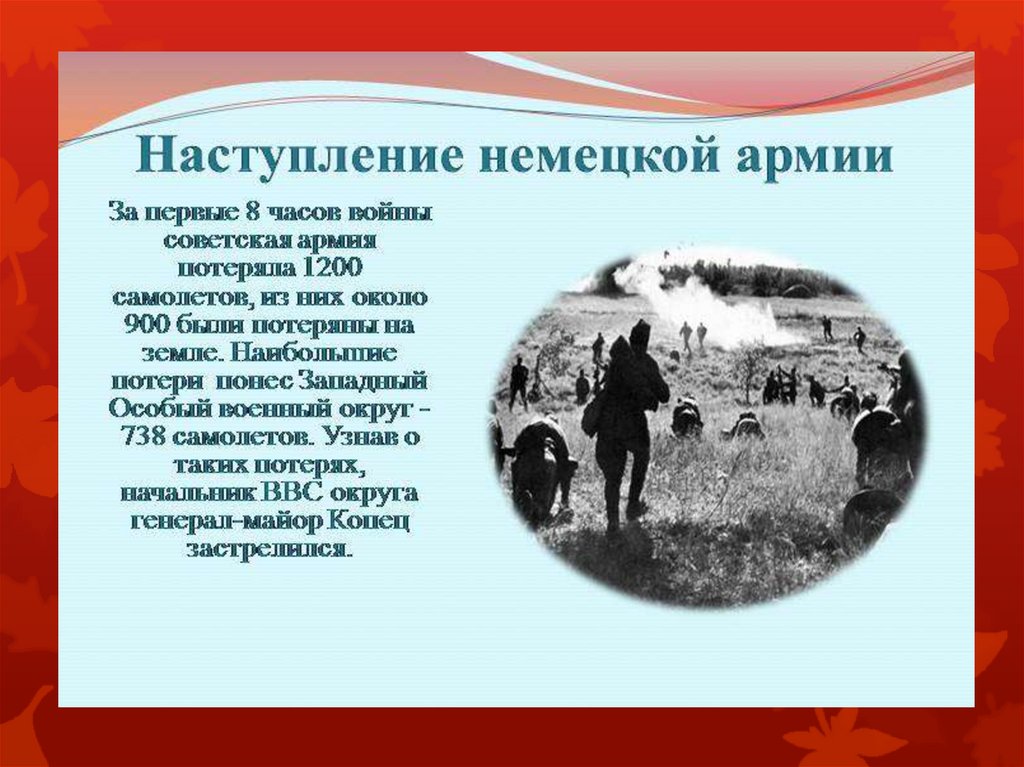 Наступление немецкой армии

За первые 8 часов войны советская армия потеряла 1200 самолетов, из них около 900 были потеряны на земле. Наибольшие потери понес Западный Особый военный округ - 738 самолетов. Узнав о таких потерях, начальник ВВС округа генерал-майор Копец застрелился.